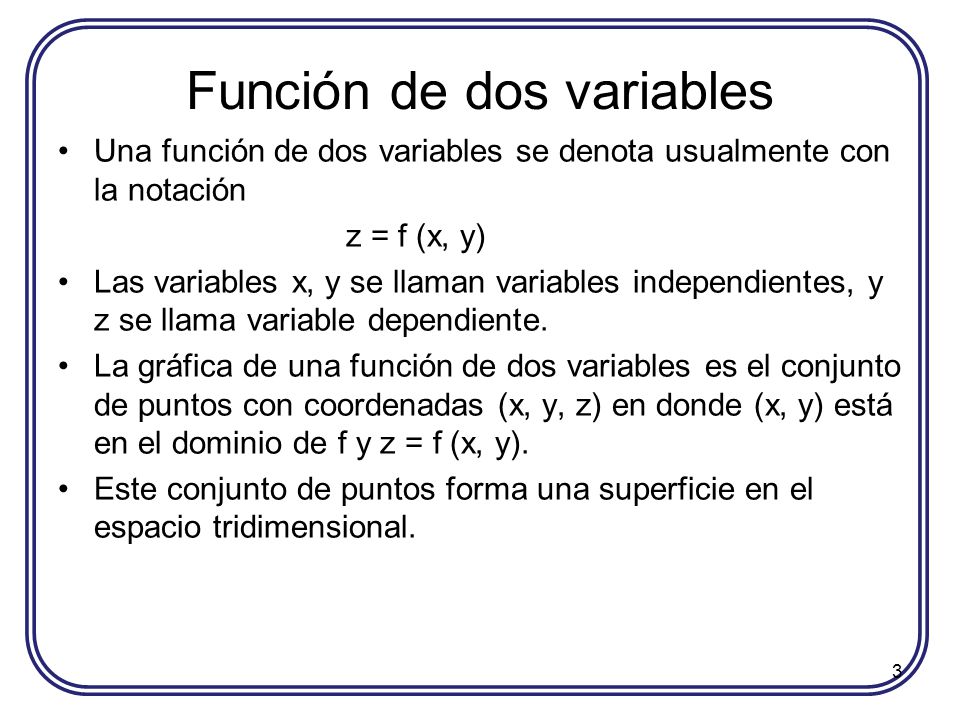 Función de dos variables

• Una función de dos variables se denota usualmente con la notación

$z = f(x, y)$

• Las variables x, y se llaman variables independientes, y z se llama variable dependiente.

• La gráfica de una función de dos variables es el conjunto de puntos con coordenadas (x, y, z) en donde (x, y) está en el dominio de f y $z = f(x, y)$.

• Este conjunto de puntos forma una superficie en el espacio tridimensional.

3